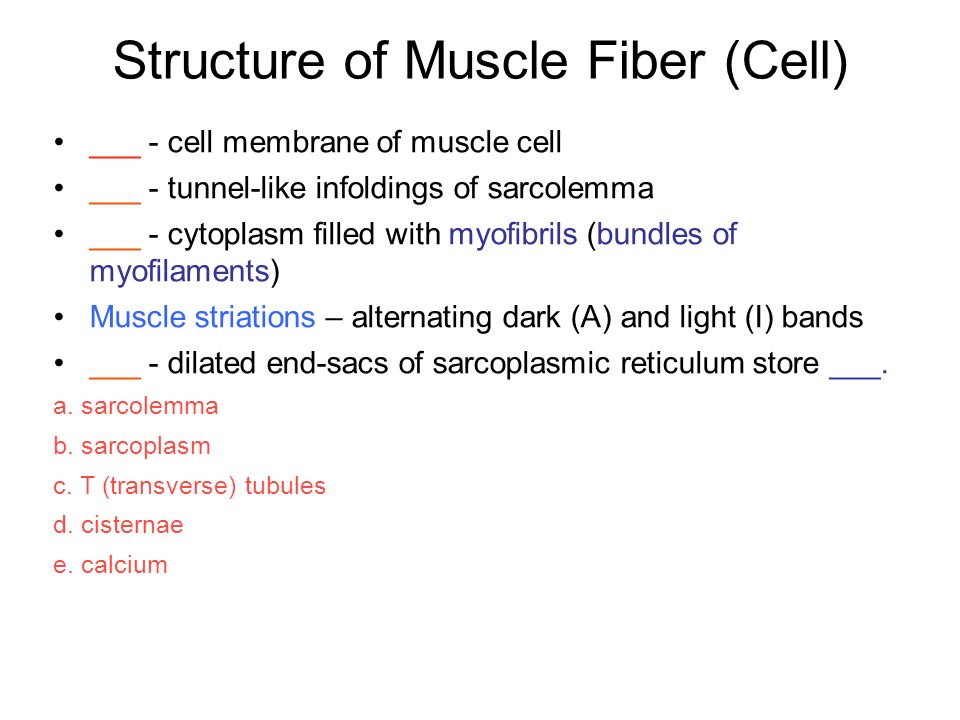 Structure of Muscle Fiber (Cell)

• ___ - cell membrane of muscle cell
• ___ - tunnel-like infoldings of sarcolemma
• ___ - cytoplasm filled with myofibrils (bundles of myofilaments)
• Muscle striations – alternating dark (A) and light (I) bands
• ___ - dilated end-sacs of sarcoplasmic reticulum store ___.

a. sarcolemma
b. sarcoplasm
c. T (transverse) tubules
d. cisternae
e. calcium